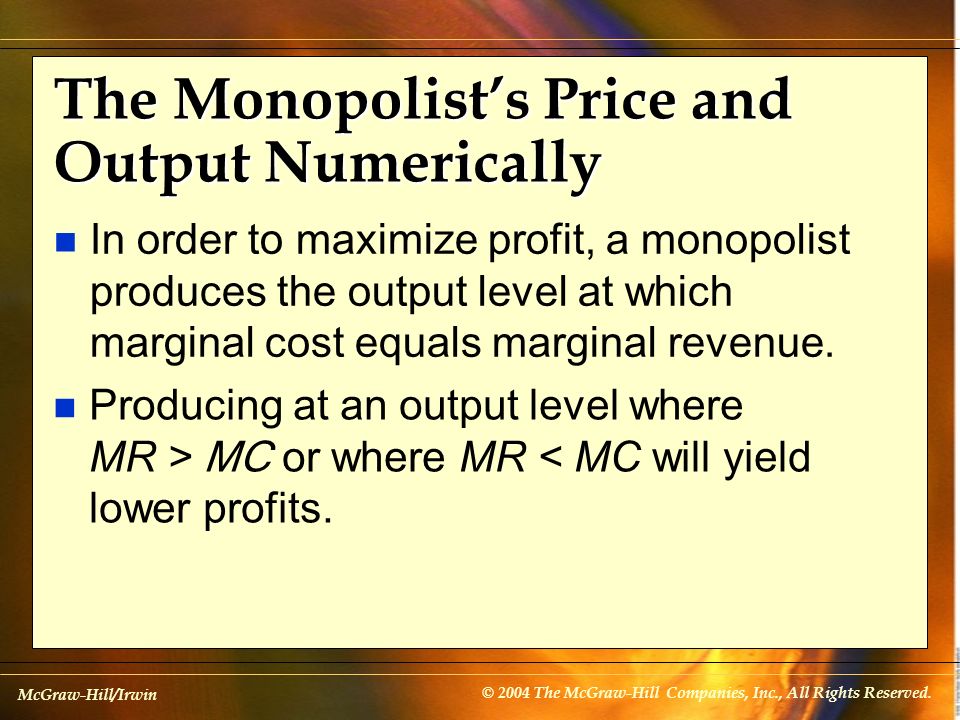 The Monopolist's Price and Output Numerically

In order to maximize profit, a monopolist produces the output level at which marginal cost equals marginal revenue.

Producing at an output level where $MR > MC$ or where $MR < MC$ will yield lower profits.

McGraw-Hill/Irwin

© 2004 The McGraw-Hill Companies, Inc., All Rights Reserved.